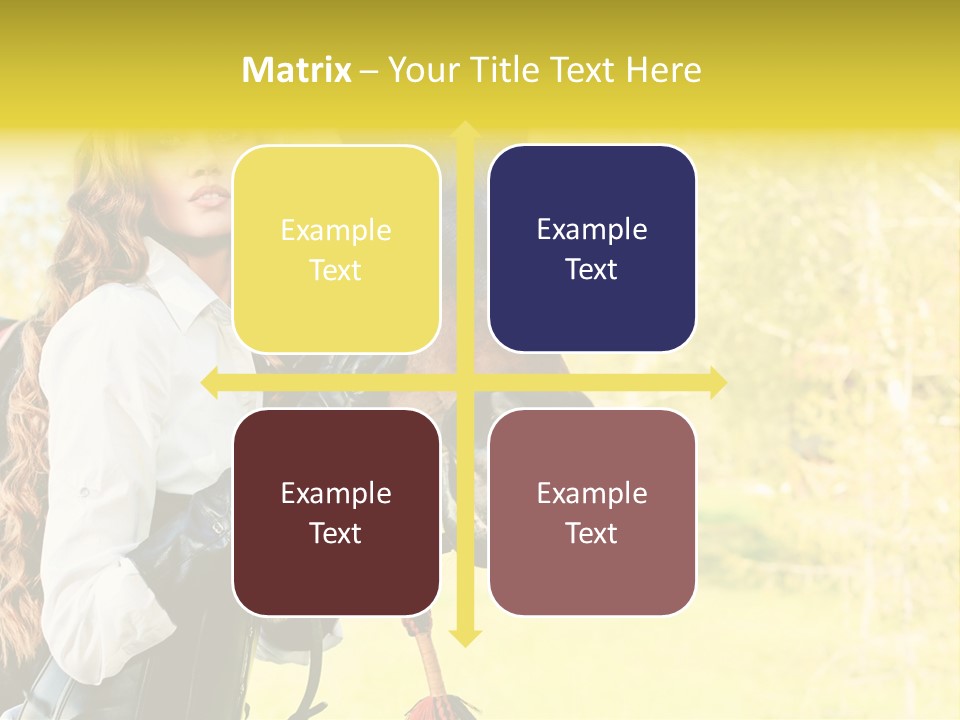 Matrix – Your Title Text Here

Example Text

Example Text

Example Text

Example Text